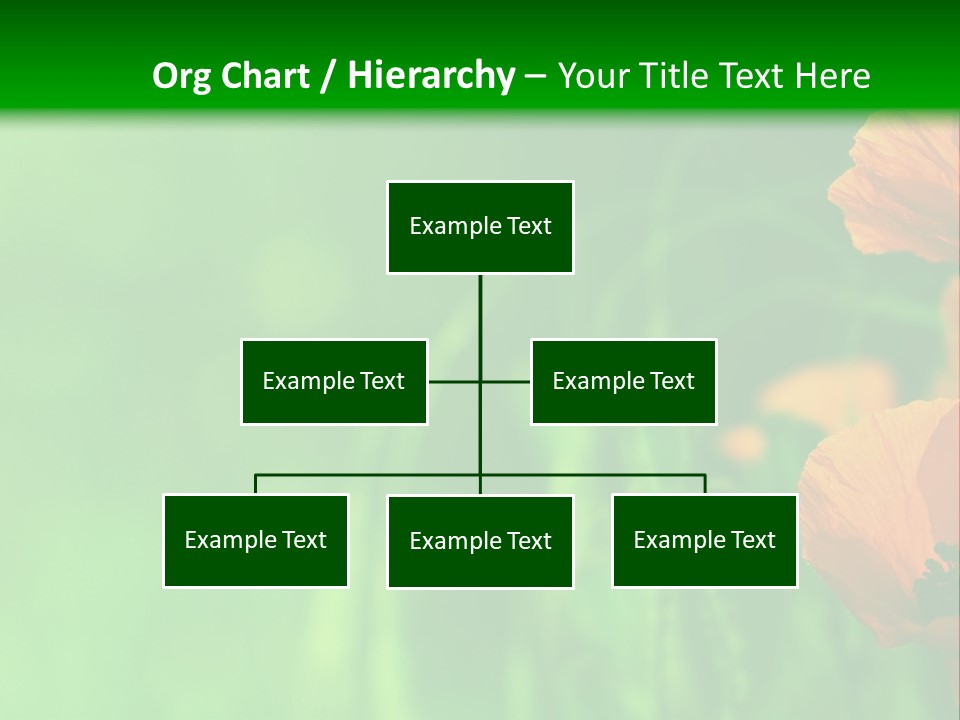 Org Chart / Hierarchy – Your Title Text Here

Example Text

Example Text

Example Text

Example Text

Example Text

Example Text